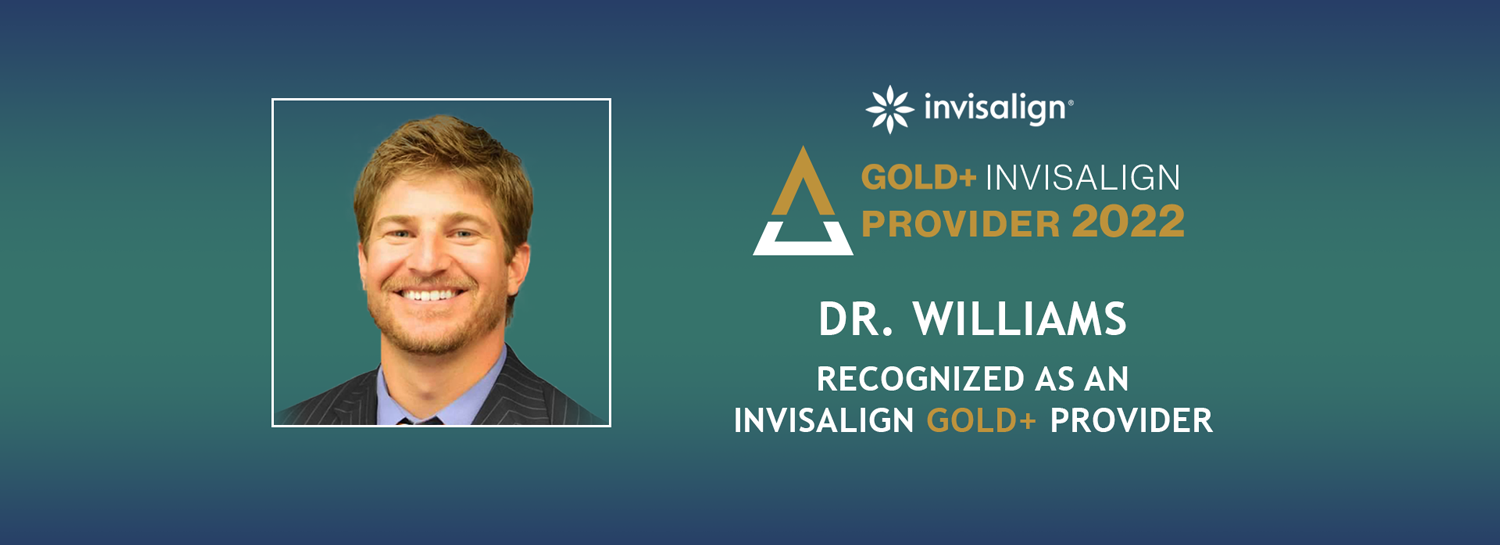 invisalign®

GOLD+ INVISALIGN PROVIDER 2022

DR. WILLIAMS

RECOGNIZED AS AN INVISALIGN GOLD+ PROVIDER